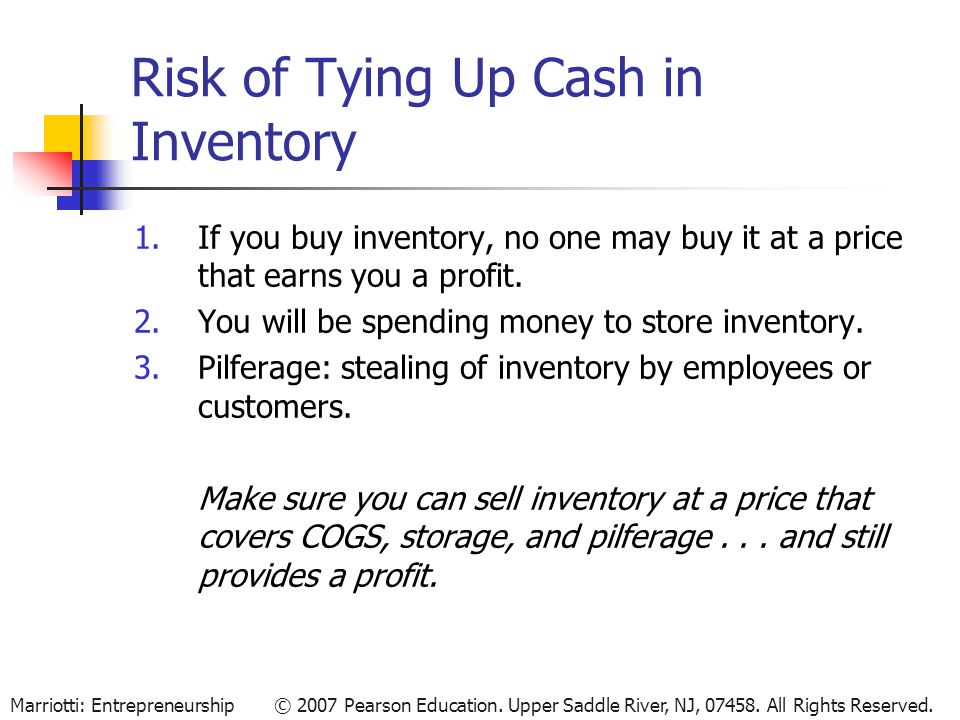 Risk of Tying Up Cash in Inventory

1. If you buy inventory, no one may buy it at a price that earns you a profit.
2. You will be spending money to store inventory.
3. Pilferage: stealing of inventory by employees or customers.

Make sure you can sell inventory at a price that covers COGS, storage, and pilferage . . . and still provides a profit.

Marriotti: Entrepreneurship © 2007 Pearson Education. Upper Saddle River, NJ, 07458. All Rights Reserved.